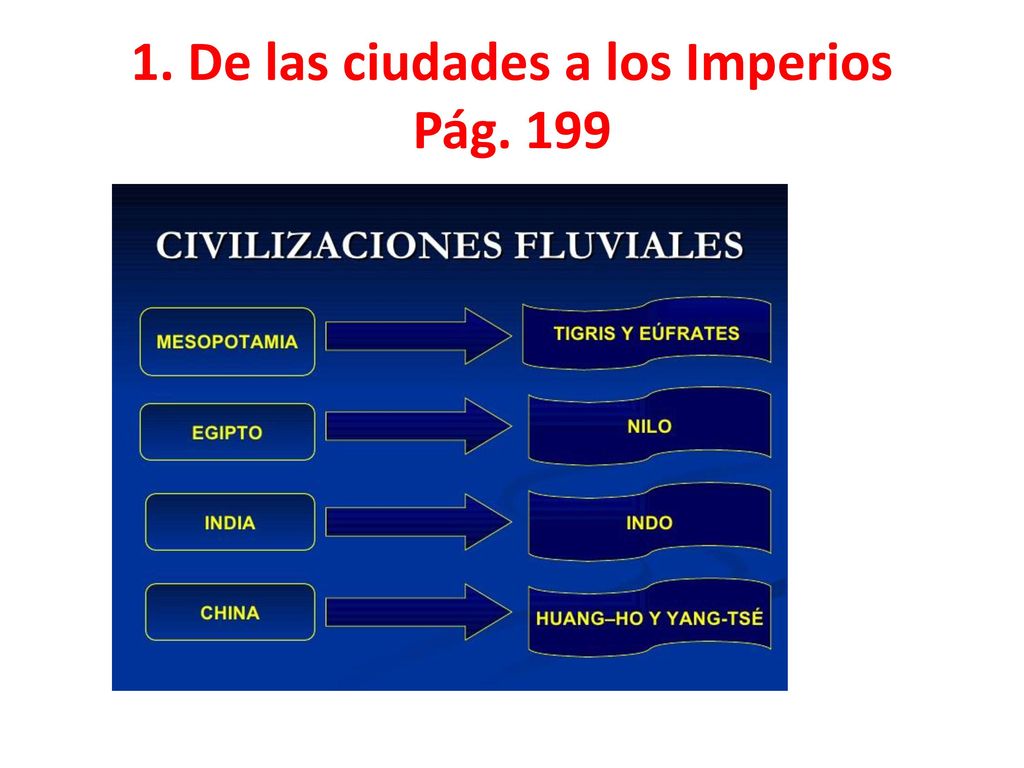 1. De las ciudades a los Imperios
Pág. 199

CIVILIZACIONES FLUVIALES

MESOPOTAMIA
TIGRIS Y EÚFRATES

EGIPTO
NILO

INDIA
INDO

CHINA
HUANG–HO Y YANG-TSÉ